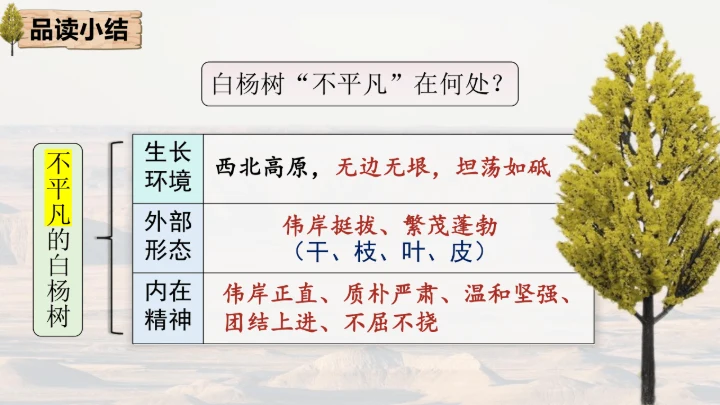 品读小结

白杨树“不平凡”在何处？

不平凡的白杨树

| 生长环境 | 西北高原，无边无垠，坦荡如砥 |
|---|---|
| 外部形态 | 伟岸挺拔、繁茂蓬勃（干、枝、叶、皮） |
| 内在精神 | 伟岸正直、质朴严肃、温和坚强、团结上进、不屈不挠 |